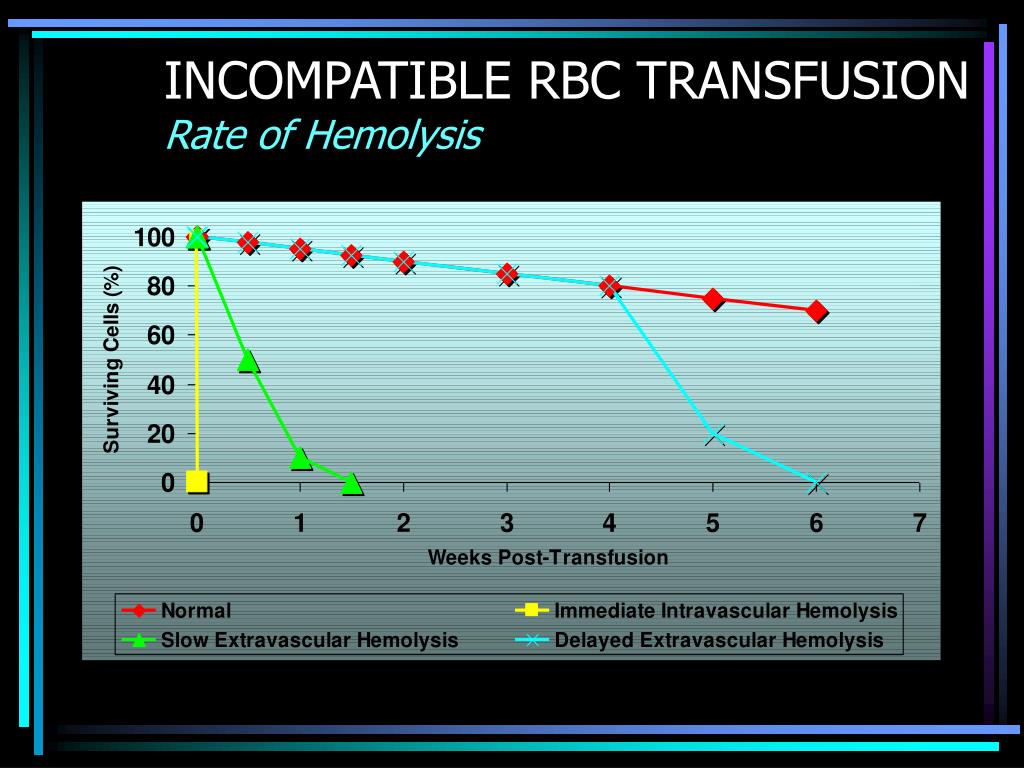 INCOMPATIBLE RBC TRANSFUSION
Rate of Hemolysis

Surviving Cells (%)

100
80
60
40
20
0

0 1 2 3 4 5 6 7

Weeks Post-Transfusion

Normal
Immediate Intravascular Hemolysis
Slow Extravascular Hemolysis
Delayed Extravascular Hemolysis